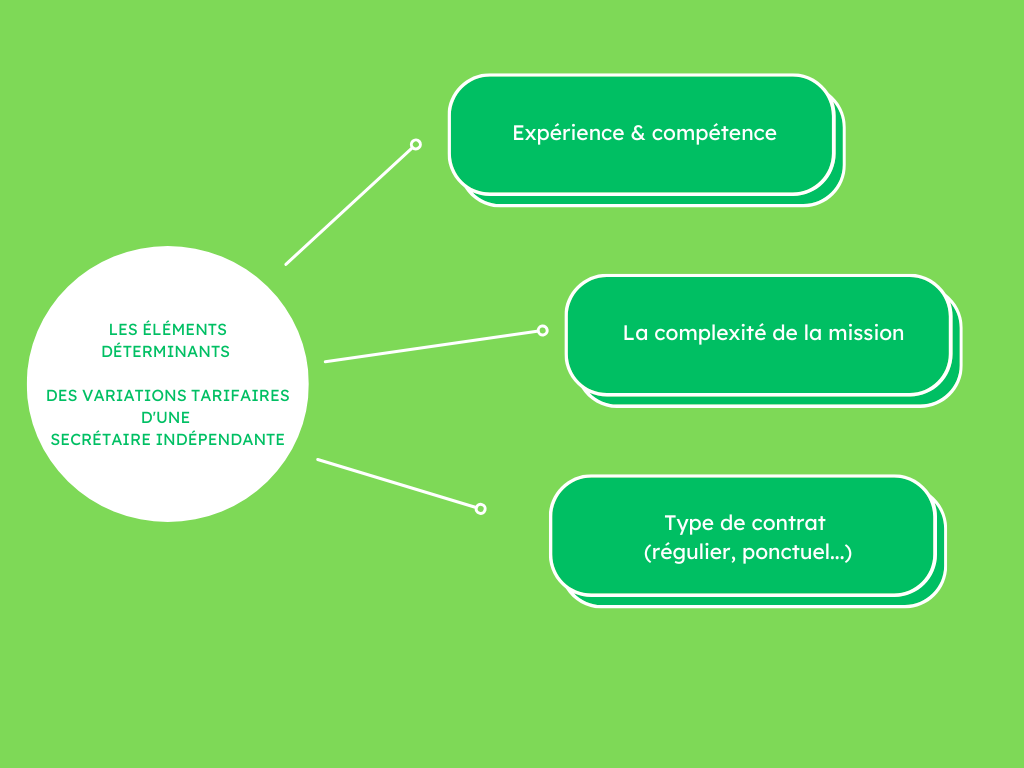 LES ÉLÉMENTS DÉTERMINANTS

DES VARIATIONS TARIFAIRES D'UNE SECRÉTAIRE INDÉPENDANTE

Expérience & compétence

La complexité de la mission

Type de contrat (régulier, ponctuel...)